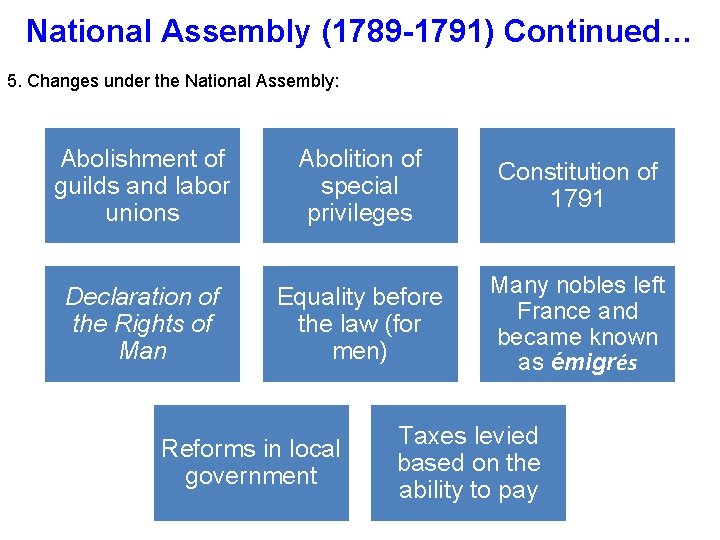 National Assembly (1789-1791) Continued…

5. Changes under the National Assembly:

Abolishment of guilds and labor unions

Abolition of special privileges

Constitution of 1791

Declaration of the Rights of Man

Equality before the law (for men)

Many nobles left France and became known as émigrés

Reforms in local government

Taxes levied based on the ability to pay